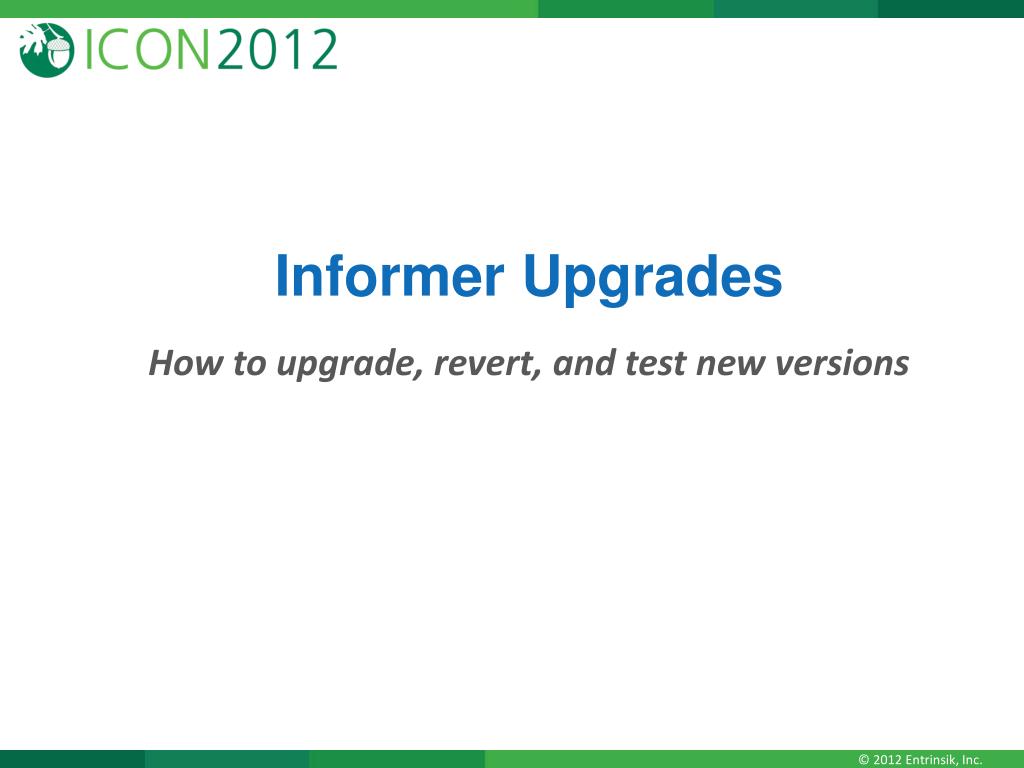 ICON2012

Informer Upgrades

How to upgrade, revert, and test new versions

© 2012 Entrinsik, Inc.